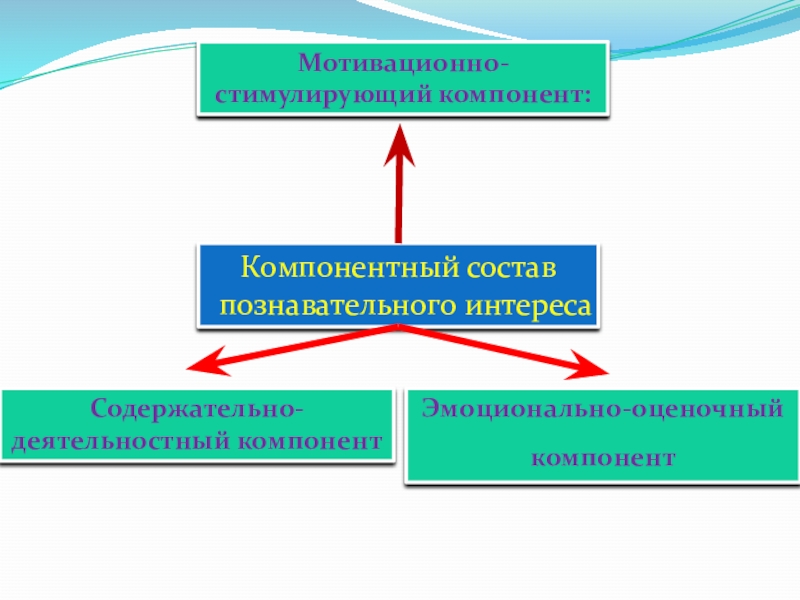 Мотивационно-стимулирующий компонент:

Компонентный состав познавательного интереса

Содержательно-деятельностный компонент

Эмоционально-оценочный компонент